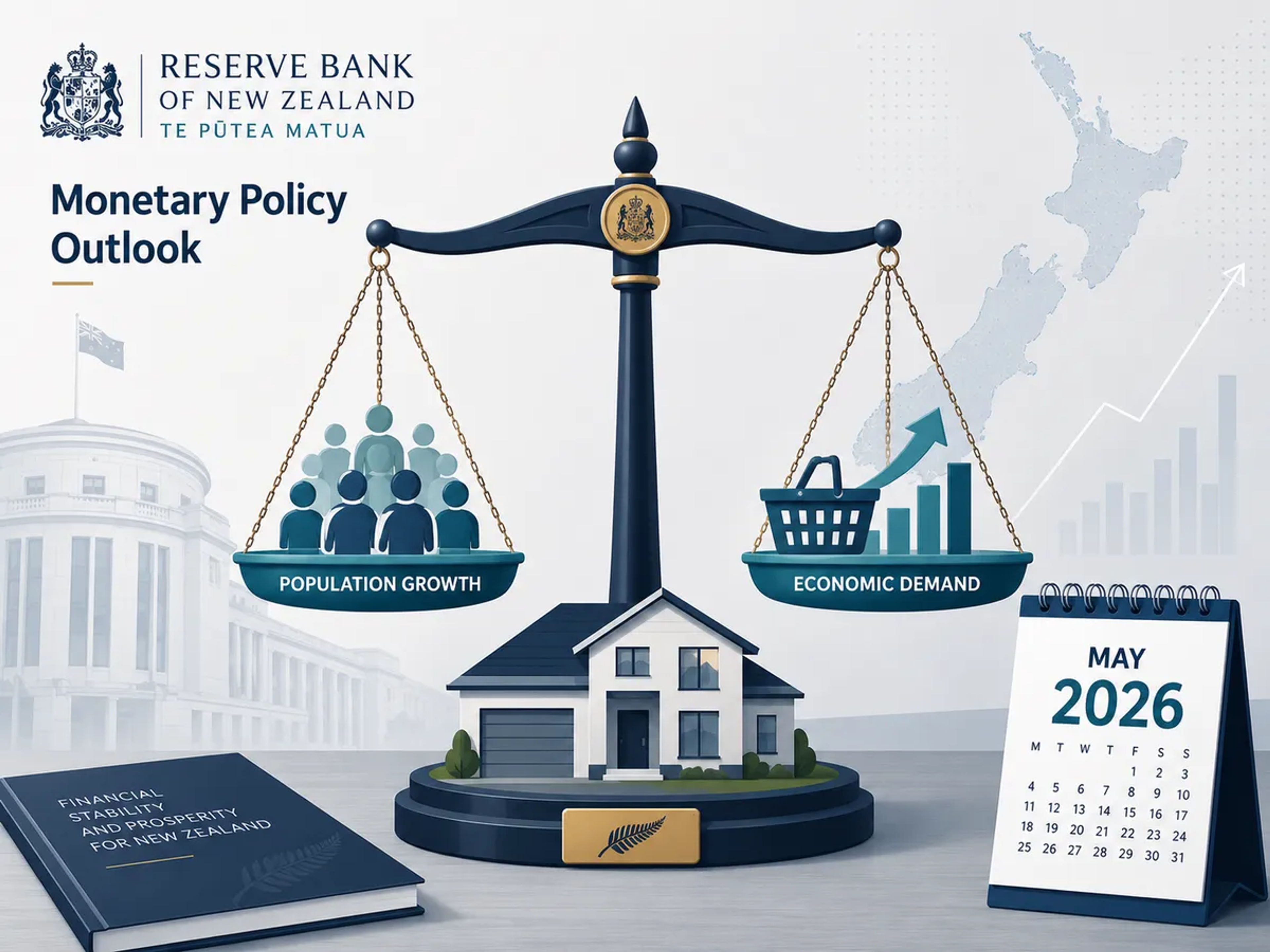 RESERVE BANK OF NEW ZEALAND
TE PŪTEA MATUA

Monetary Policy Outlook

POPULATION GROWTH

ECONOMIC DEMAND

FINANCIAL STABILITY AND PROSPERITY FOR NEW ZEALAND

MAY
2026

| M | T | W | T | F | S | S |
|---|---|---|---|---|---|---|
| | | | | 1 | 2 | 3 |
| 4 | 5 | 6 | 7 | 8 | 9 | 10 |
| 11 | 12 | 13 | 14 | 15 | 16 | 17 |
| 18 | 19 | 20 | 21 | 22 | 23 | 24 |
| 25 | 26 | 27 | 28 | 29 | 30 | 31 |